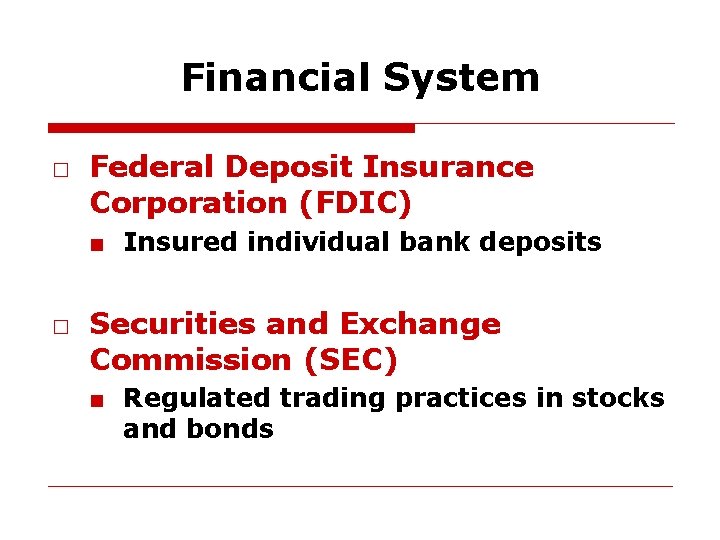 Financial System

□ Federal Deposit Insurance Corporation (FDIC)
■ Insured individual bank deposits

□ Securities and Exchange Commission (SEC)
■ Regulated trading practices in stocks and bonds